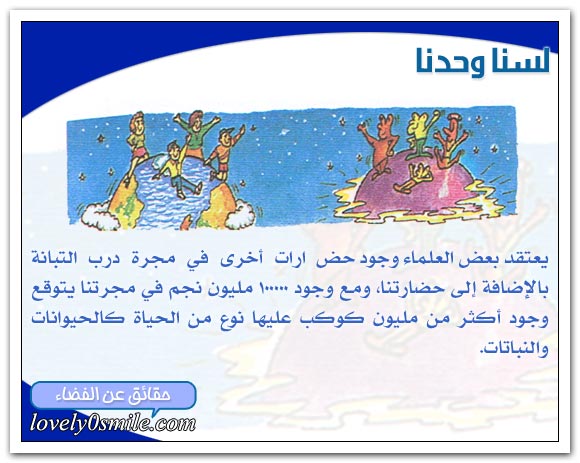 لسنا وحدنا

يعتقد بعض العلماء وجود حض ارات أخرى في مجرة درب التبانة بالإضافة إلى حضارتنا، ومع وجود ١٠٠٠٠٠ مليون نجم في مجرتنا يتوقع وجود أكثر من مليون كوكب عليها نوع من الحياة كالحيوانات والنباتات.

حقائق عن الفضاء
lovely0smile.com